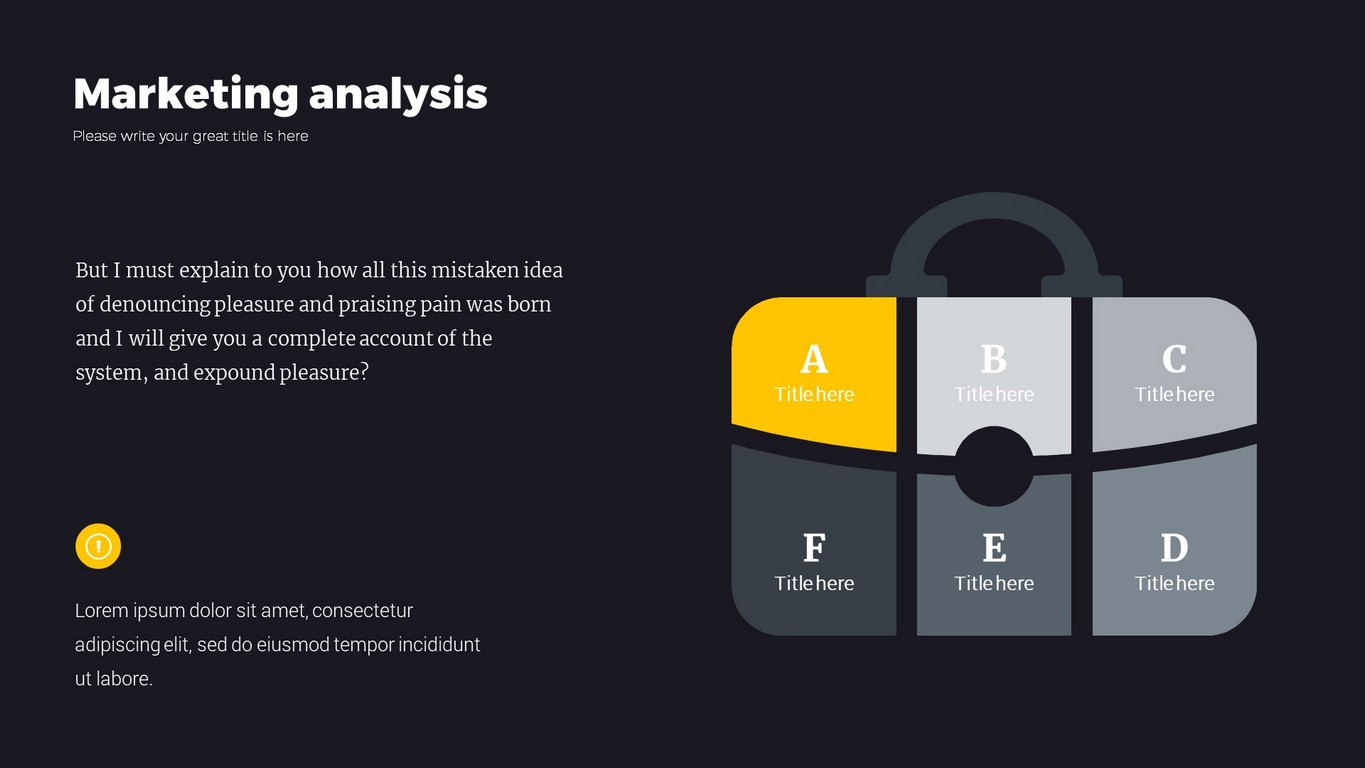 Marketing analysis

Please write your great title is here

But I must explain to you how all this mistaken idea of denouncing pleasure and praising pain was born and I will give you a complete account of the system, and expound pleasure?

Lorem ipsum dolor sit amet, consectetur adipiscing elit, sed do eiusmod tempor incididunt ut labore.

A
Title here

B
Title here

C
Title here

F
Title here

E
Title here

D
Title here